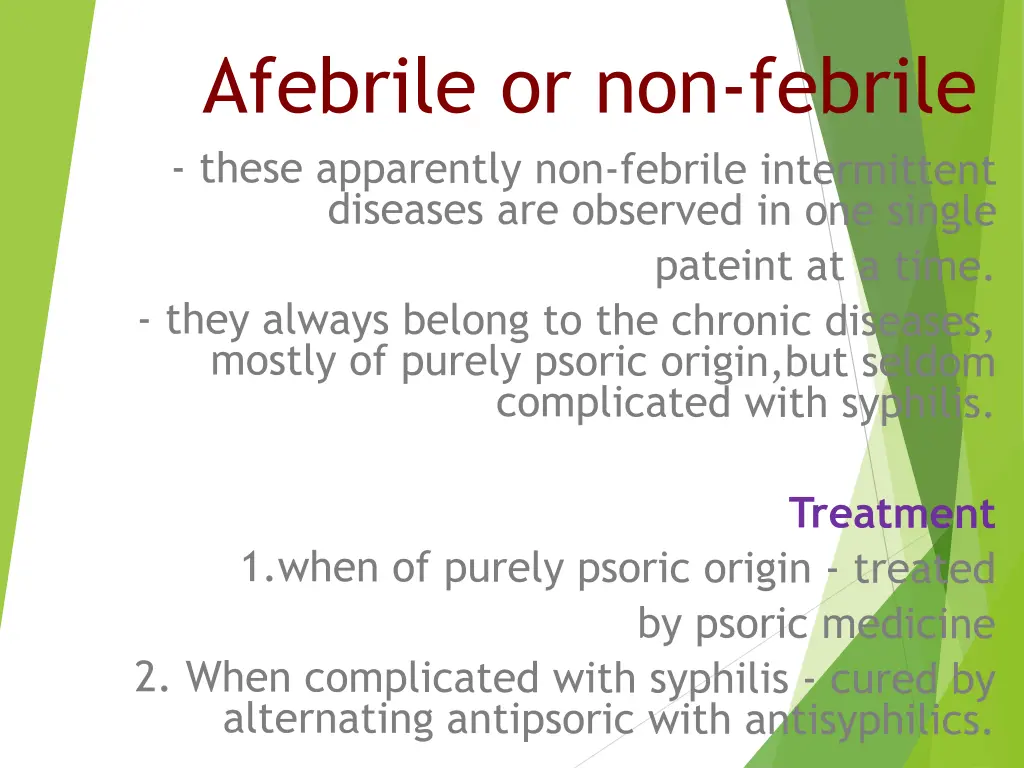 Afebrile or non-febrile

- these apparently non-febrile intermittent diseases are observed in one single pateint at a time.

- they always belong to the chronic diseases, mostly of purely psoric origin,but seldom complicated with syphilis.

Treatment

1.when of purely psoric origin - treated by psoric medicine

2. When complicated with syphilis - cured by alternating antipsoric with antisyphilics.